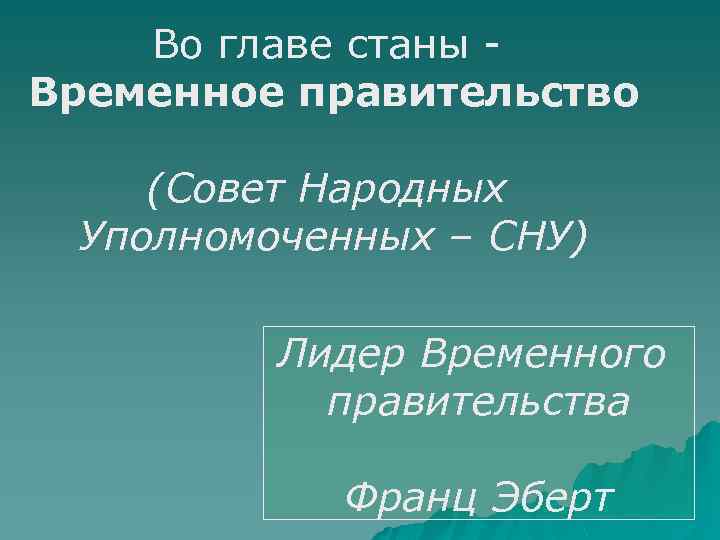 Во главе станы -
Временное правительство

(Совет Народных Уполномоченных – СНУ)

Лидер Временного правительства

Франц Эберт